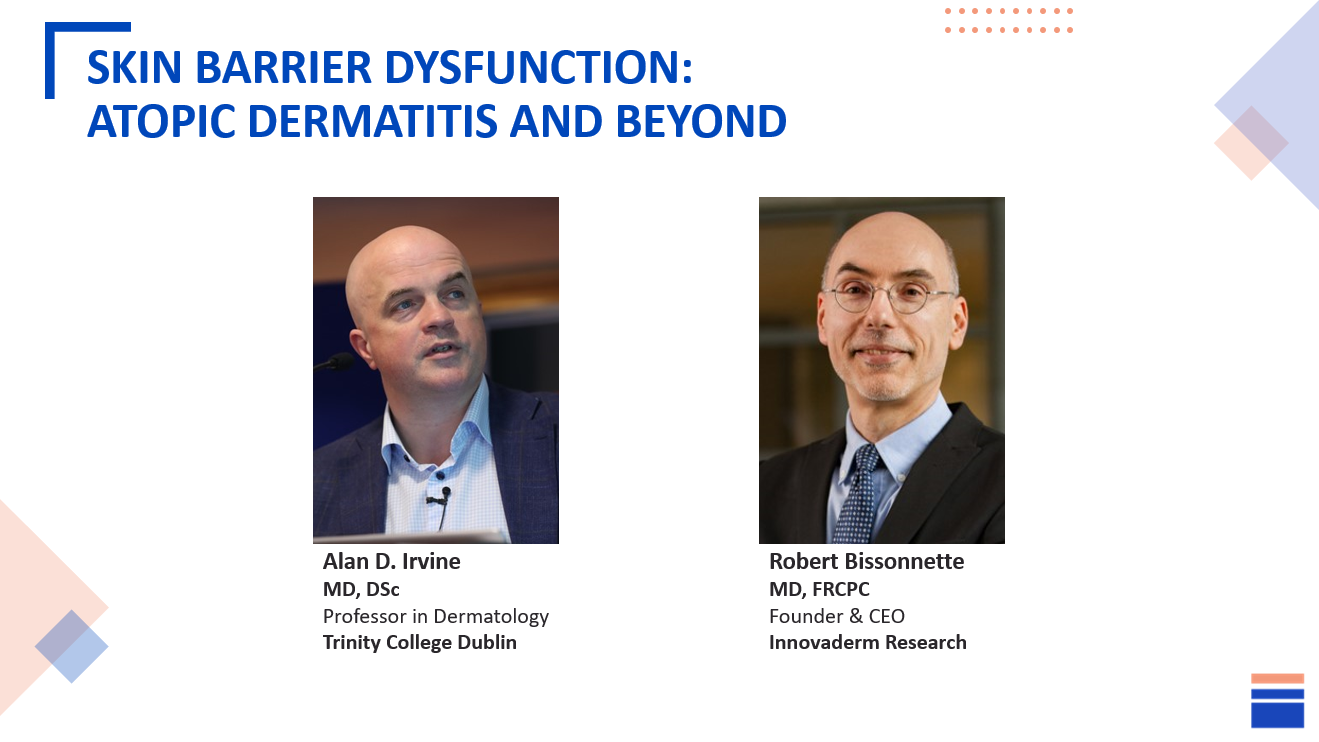 SKIN BARRIER DYSFUNCTION:
ATOPIC DERMATITIS AND BEYOND

Alan D. Irvine
MD, DSc
Professor in Dermatology
Trinity College Dublin

Robert Bissonnette
MD, FRCPC
Founder & CEO
Innovaderm Research